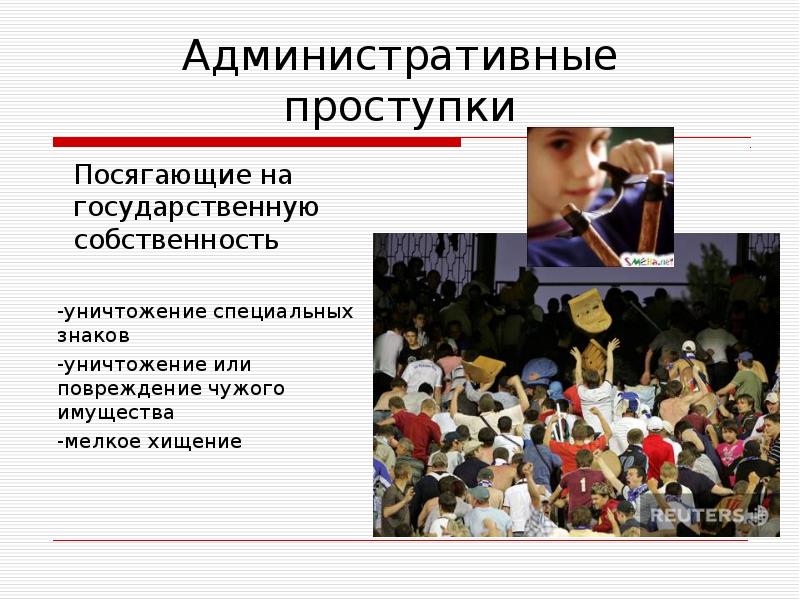 Административные проступки

Посягающие на государственную собственность

-уничтожение специальных знаков

-уничтожение или повреждение чужого имущества

-мелкое хищение

SMENA.net

REUTERS